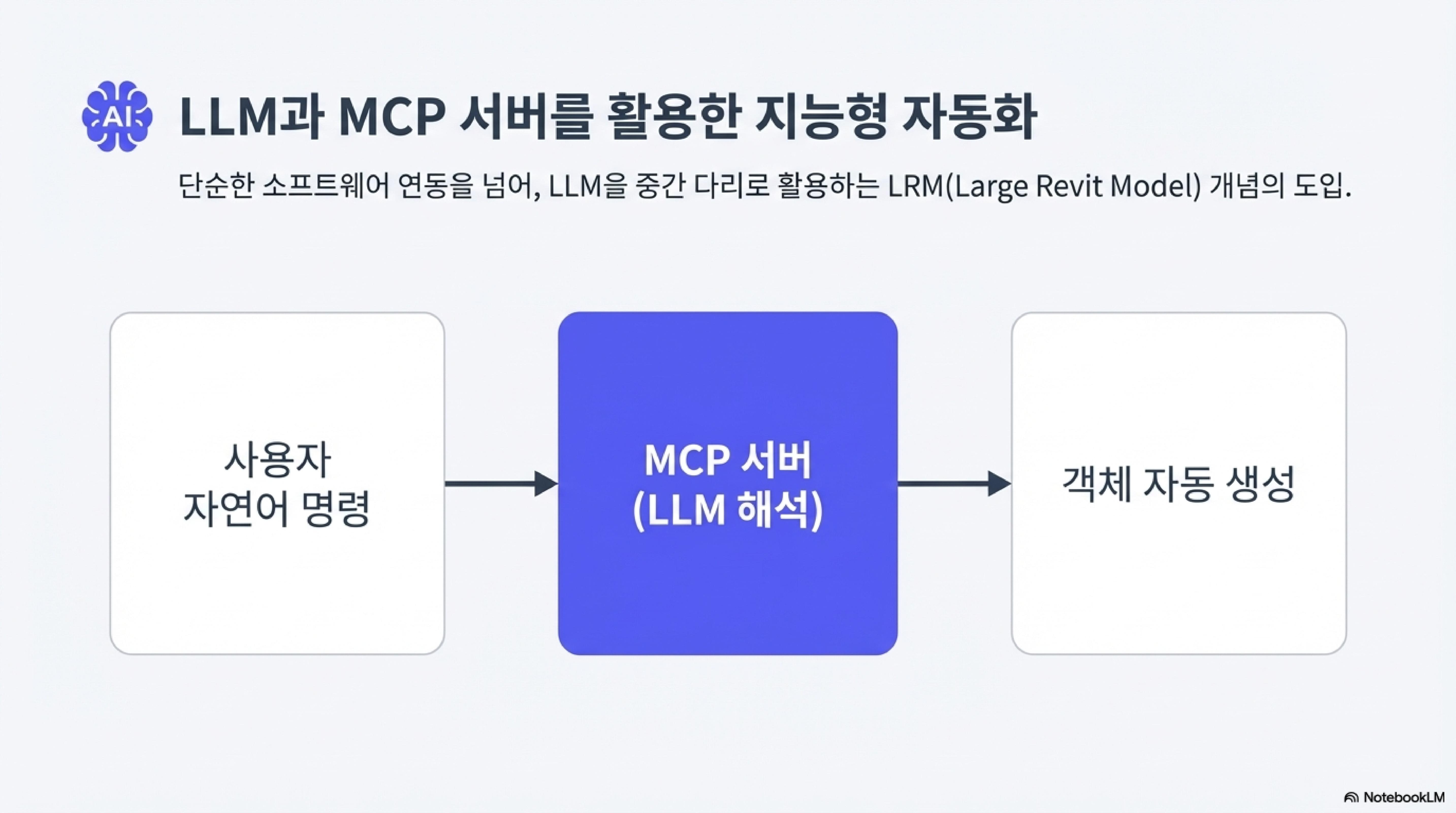 AI

LLM과 MCP 서버를 활용한 지능형 자동화

단순한 소프트웨어 연동을 넘어, LLM을 중간 다리로 활용하는 LRM(Large Revit Model) 개념의 도입.

사용자
자연어 명령

MCP 서버
(LLM 해석)

객체 자동 생성

NotebookLM